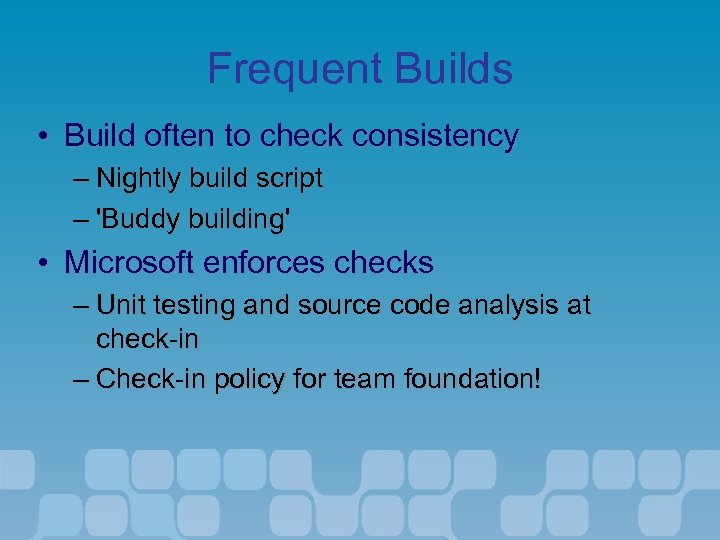 Frequent Builds

• Build often to check consistency
– Nightly build script
– 'Buddy building'
• Microsoft enforces checks
– Unit testing and source code analysis at check-in
– Check-in policy for team foundation!